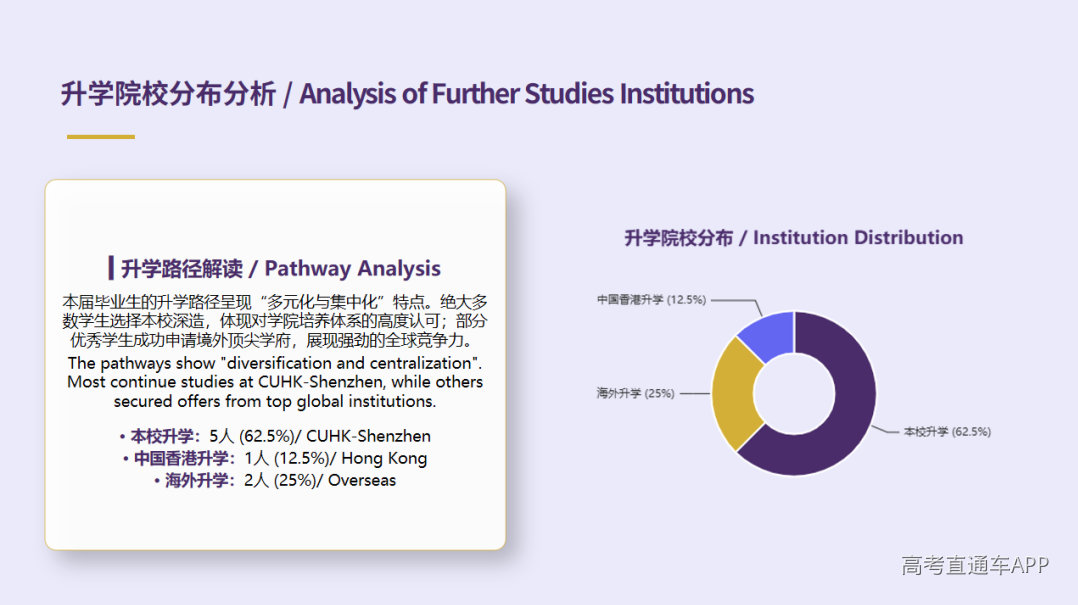 升学院校分布分析 / Analysis of Further Studies Institutions

升学路径解读 / Pathway Analysis

本届毕业生的升学路径呈现“多元化与集中化”特点。绝大多数学生选择本校深造，体现对学院培养体系的高度认可；部分优秀学生成功申请境外顶尖学府，展现强劲的全球竞争力。

The pathways show "diversification and centralization". Most continue studies at CUHK-Shenzhen, while others secured offers from top global institutions.

• 本校升学：5人 (62.5%)/ CUHK-Shenzhen
• 中国香港升学：1人 (12.5%)/ Hong Kong
• 海外升学：2人 (25%)/ Overseas

升学院校分布 / Institution Distribution

中国香港升学 (12.5%)
海外升学 (25%)
本校升学 (62.5%)

高考直通车APP